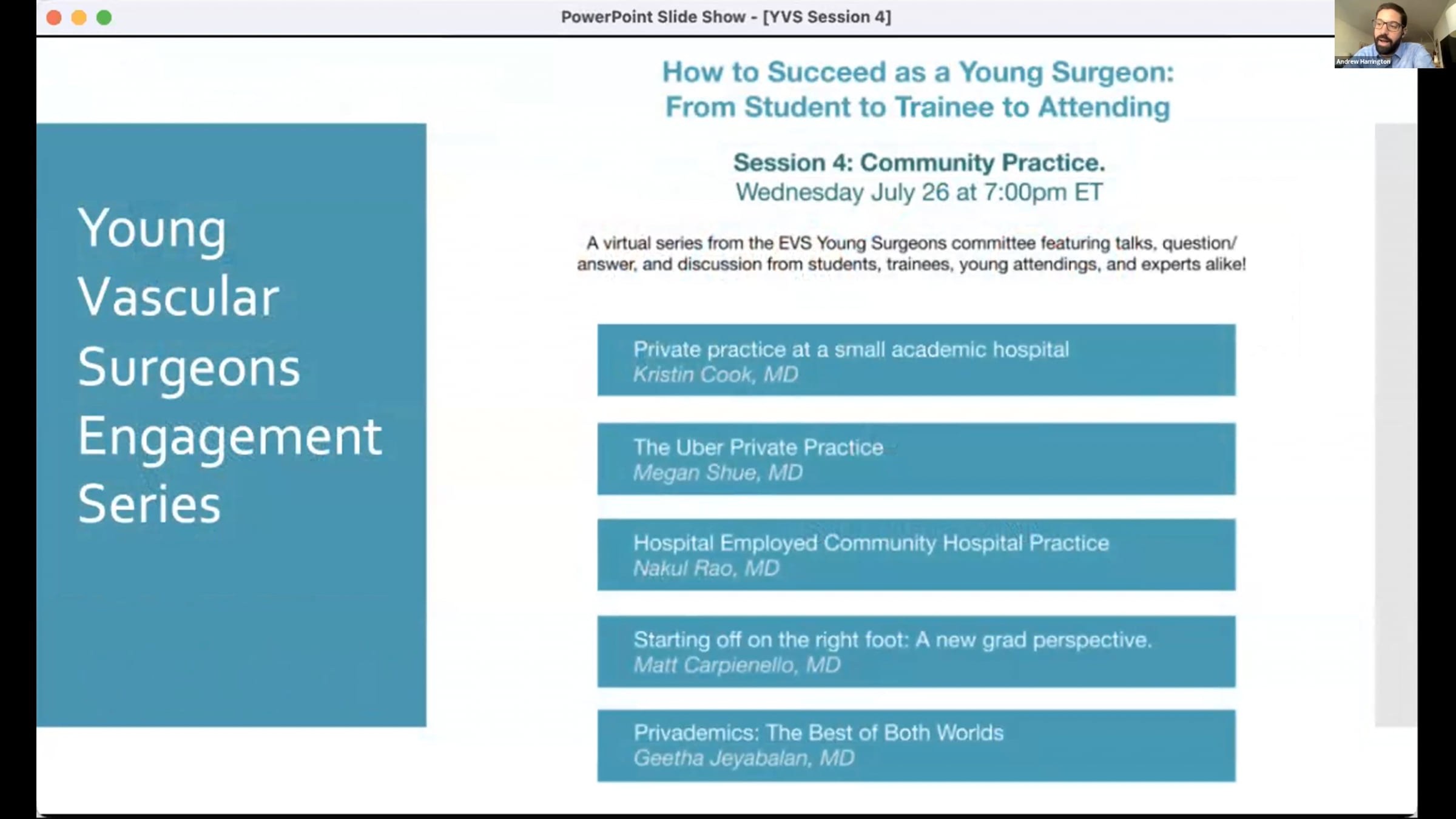 PowerPoint Slide Show - [YVS Session 4]

Andrew Harrington

Young Vascular Surgeons Engagement Series

How to Succeed as a Young Surgeon: From Student to Trainee to Attending

Session 4: Community Practice.
Wednesday July 26 at 7:00pm ET

A virtual series from the EVS Young Surgeons committee featuring talks, question/answer, and discussion from students, trainees, young attendings, and experts alike!

Private practice at a small academic hospital
Kristin Cook, MD

The Uber Private Practice
Megan Shue, MD

Hospital Employed Community Hospital Practice
Nakul Rao, MD

Starting off on the right foot: A new grad perspective.
Matt Carpienello, MD

Privademics: The Best of Both Worlds
Geetha Jeyabalan, MD